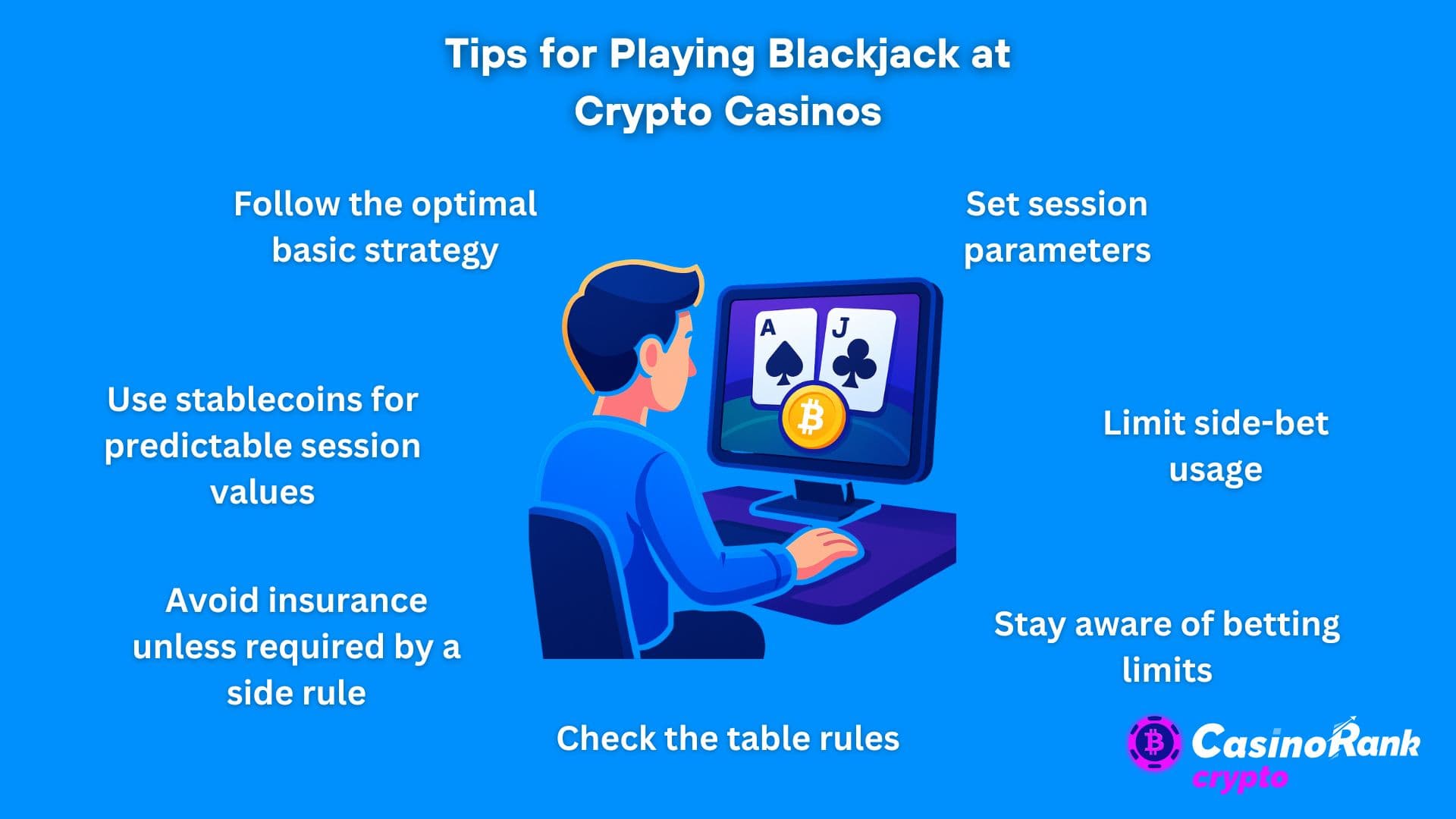 Tips for Playing Blackjack at Crypto Casinos

Follow the optimal basic strategy

Set session parameters

A

J

Use stablecoins for predictable session values

Limit side-bet usage

Avoid insurance unless required by a side rule

Stay aware of betting limits

Check the table rules

CasinoRank crypto